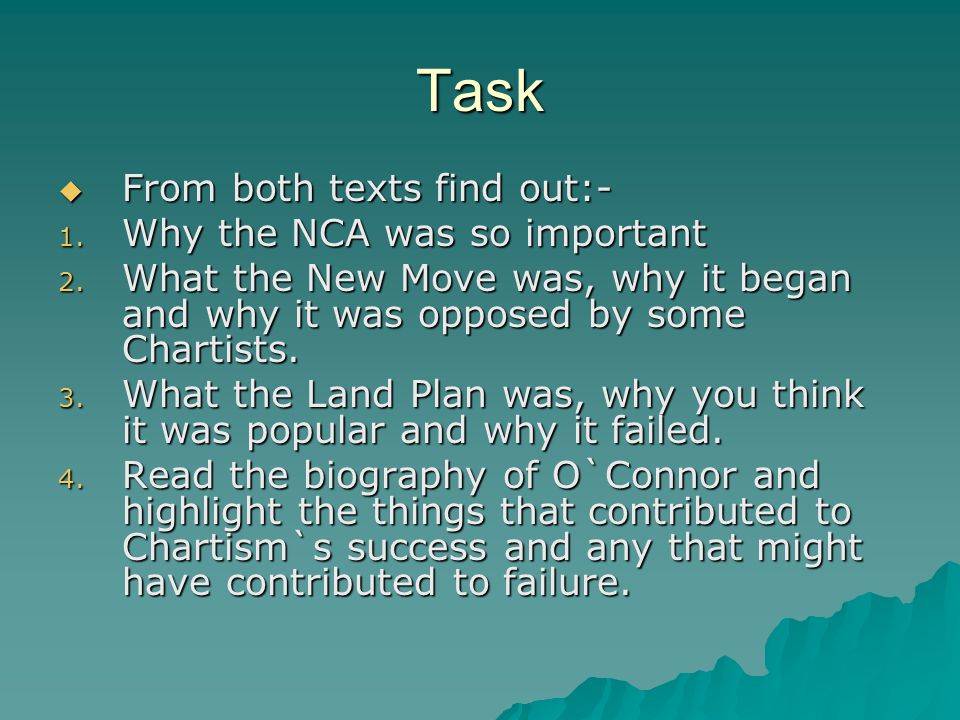 Task

From both texts find out:-

1. Why the NCA was so important
2. What the New Move was, why it began and why it was opposed by some Chartists.
3. What the Land Plan was, why you think it was popular and why it failed.
4. Read the biography of O`Connor and highlight the things that contributed to Chartism`s success and any that might have contributed to failure.